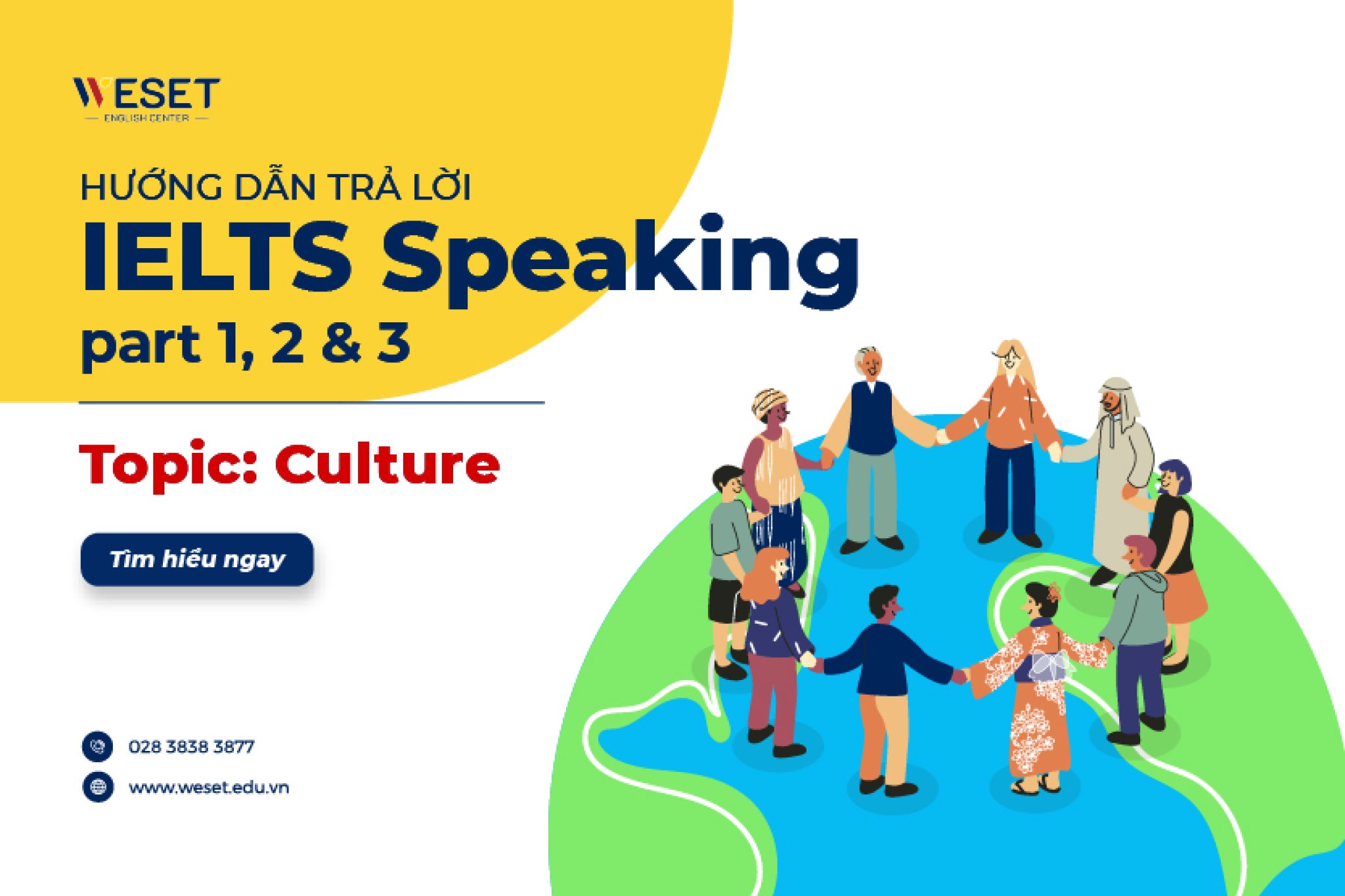 WESET
ENGLISH CENTER

HƯỚNG DẪN TRẢ LỜI
IELTS Speaking
part 1, 2 & 3

Topic: Culture

Tìm hiểu ngay

028 3838 3877
www.weset.edu.vn